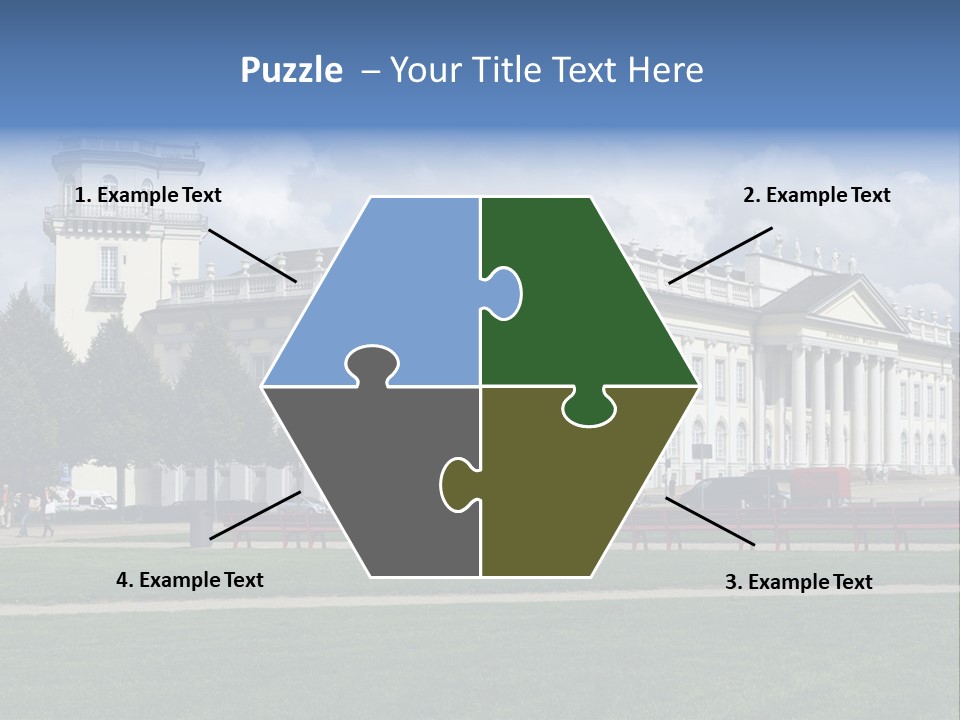 Puzzle – Your Title Text Here

1. Example Text

2. Example Text

4. Example Text

3. Example Text